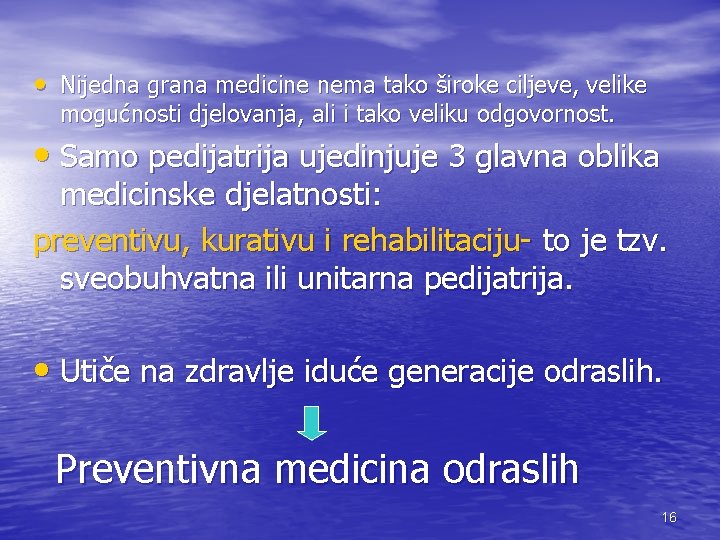 • Nijedna grana medicine nema tako široke ciljeve, velike mogućnosti djelovanja, ali i tako veliku odgovornost.

• Samo pedijatrija ujedinjuje 3 glavna oblika medicinske djelatnosti:
preventivu, kurativu i rehabilitaciju- to je tzv. sveobuhvatna ili unitarna pedijatrija.

• Utiče na zdravlje iduće generacije odraslih.

Preventivna medicina odraslih

16